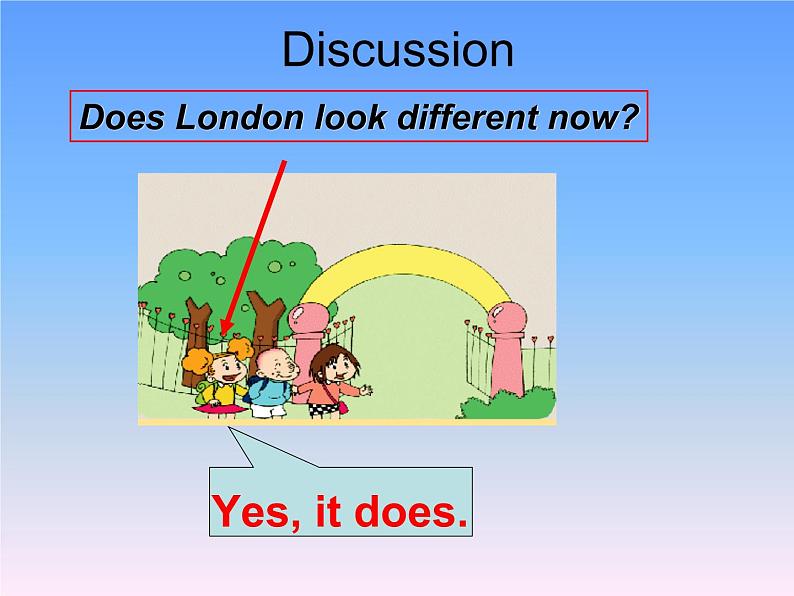 Discussion

Does London look different now?

Yes, it does.